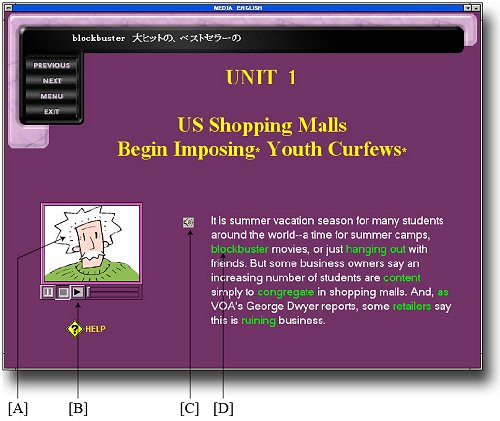 MEDIA ENGLISH

blockbuster 大ヒットの、ベストセラーの

PREVIOUS
NEXT
MENU
EXIT

UNIT 1

US Shopping Malls Begin Imposing* Youth Curfews*

It is summer vacation season for many students around the world--a time for summer camps, blockbuster movies, or just hanging out with friends. But some business owners say an increasing number of students are content simply to congregate in shopping malls. And, as VOA's George Dwyer reports, some retailers say this is ruining business.

HELP

[A] [B] [C] [D]